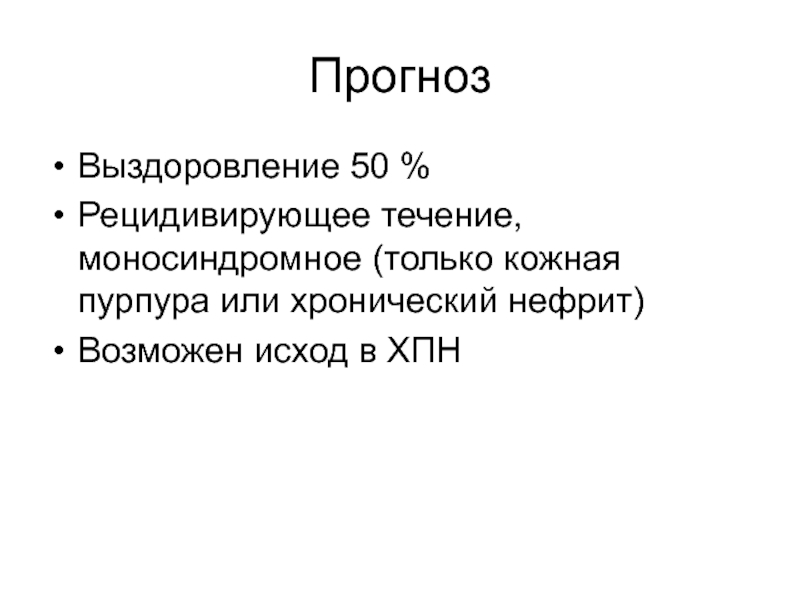 Прогноз

• Выздоровление 50 %
• Рецидивирующее течение, моносиндромное (только кожная пурпура или хронический нефрит)
• Возможен исход в ХПН